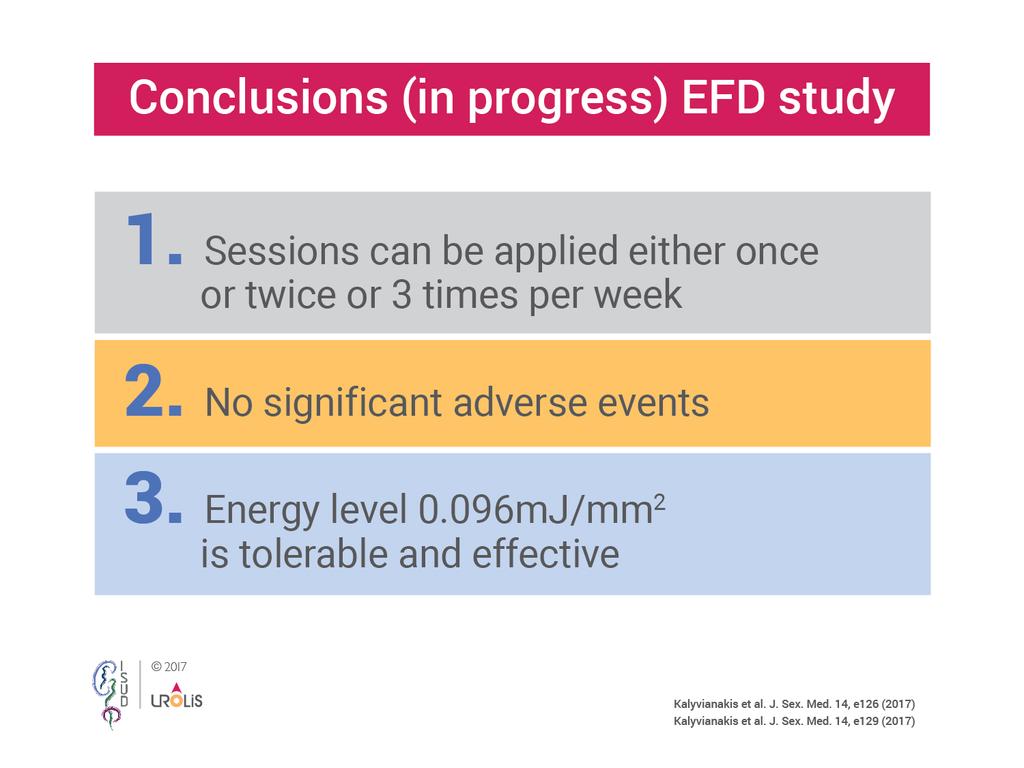 Conclusions (in progress) EFD study

1. Sessions can be applied either once or twice or 3 times per week

2. No significant adverse events

3. Energy level 0.096mJ/mm$^2$ is tolerable and effective

ISUD

© 2017

UROLIS

Kalyvianakis et al. J. Sex. Med. 14, e126 (2017)
Kalyvianakis et al. J. Sex. Med. 14, e129 (2017)